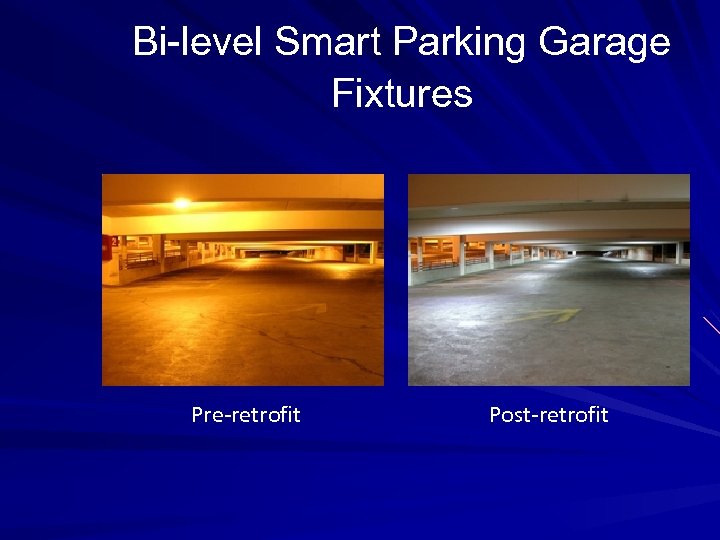 Bi-level Smart Parking Garage Fixtures

Pre-retrofit

Post-retrofit